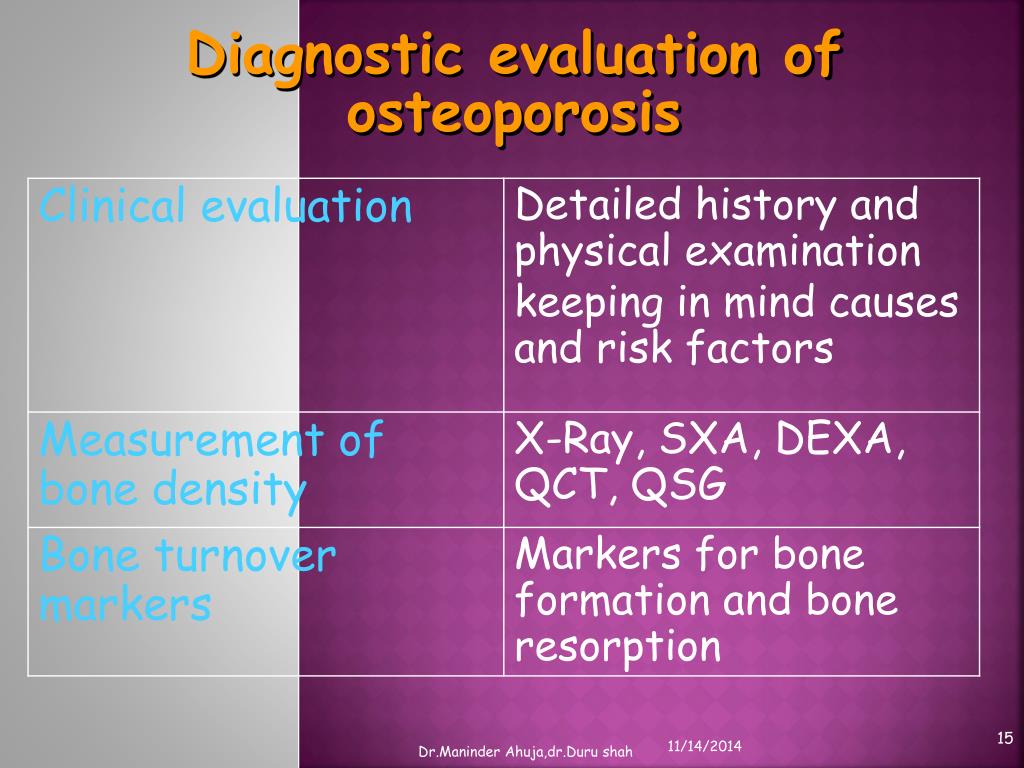 Diagnostic evaluation of osteoporosis

| Clinical evaluation | Detailed history and physical examination keeping in mind causes and risk factors |
|---|---|
| Measurement of bone density | X-Ray, SXA, DEXA, QCT, QSG |
| Bone turnover markers | Markers for bone formation and bone resorption |

Dr.Maninder Ahuja,dr.Duru shah

11/14/2014

15